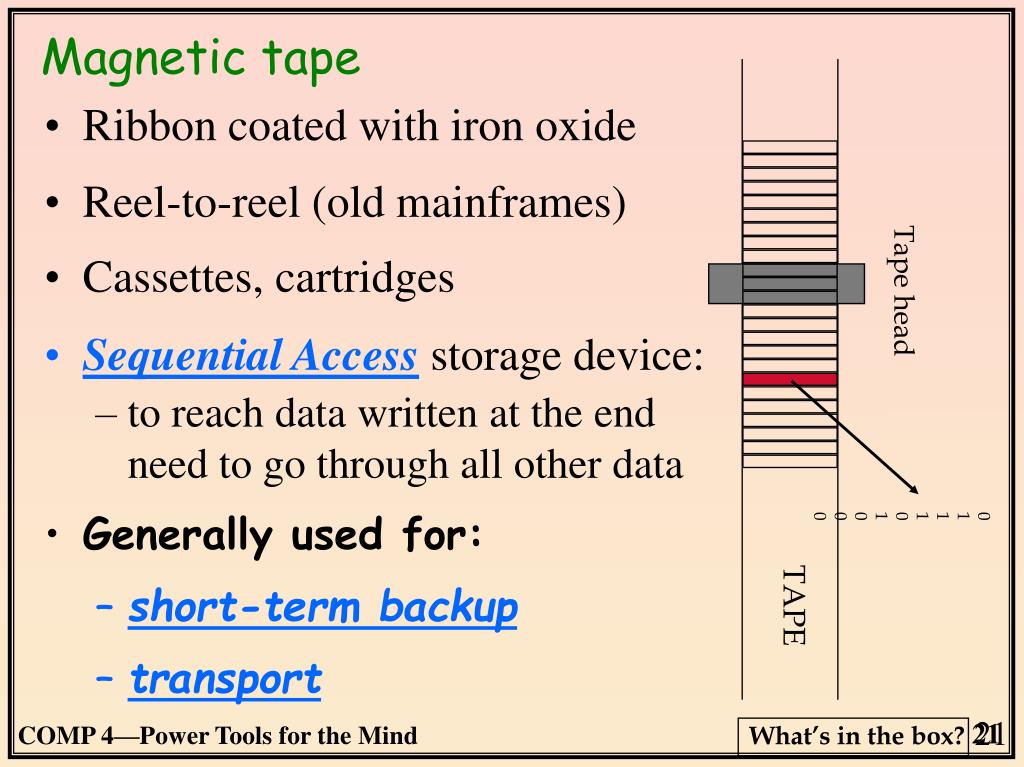 Magnetic tape

• Ribbon coated with iron oxide
• Reel-to-reel (old mainframes)
• Cassettes, cartridges
• Sequential Access storage device:
– to reach data written at the end need to go through all other data
• Generally used for:
– short-term backup
– transport

Tape head

0 1 1 0 1 0 0 0

TAPE

COMP 4—Power Tools for the Mind

What's in the box? 21